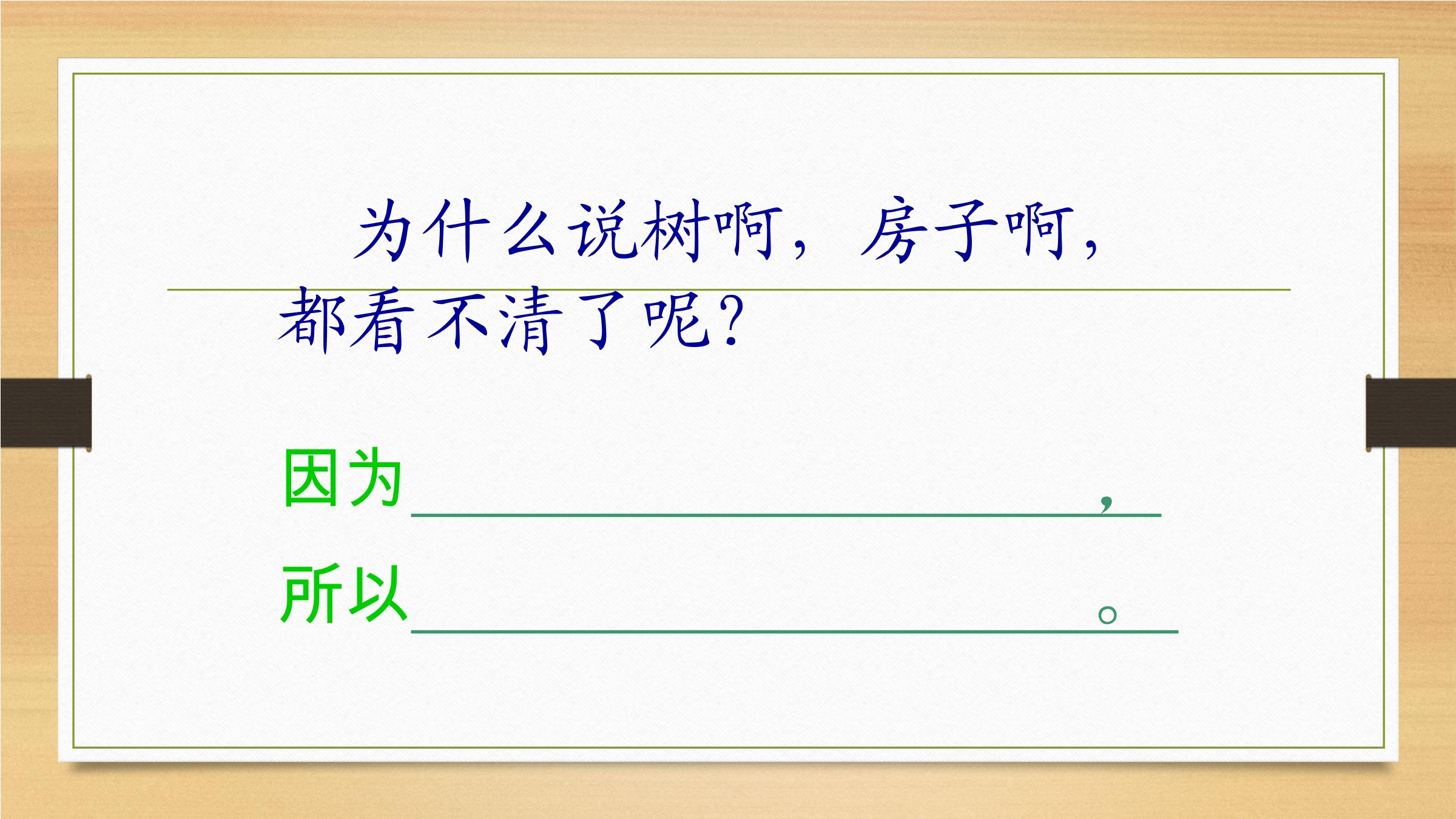 为什么说树啊，房子啊，都看不清了呢？

因为____，

所以____。